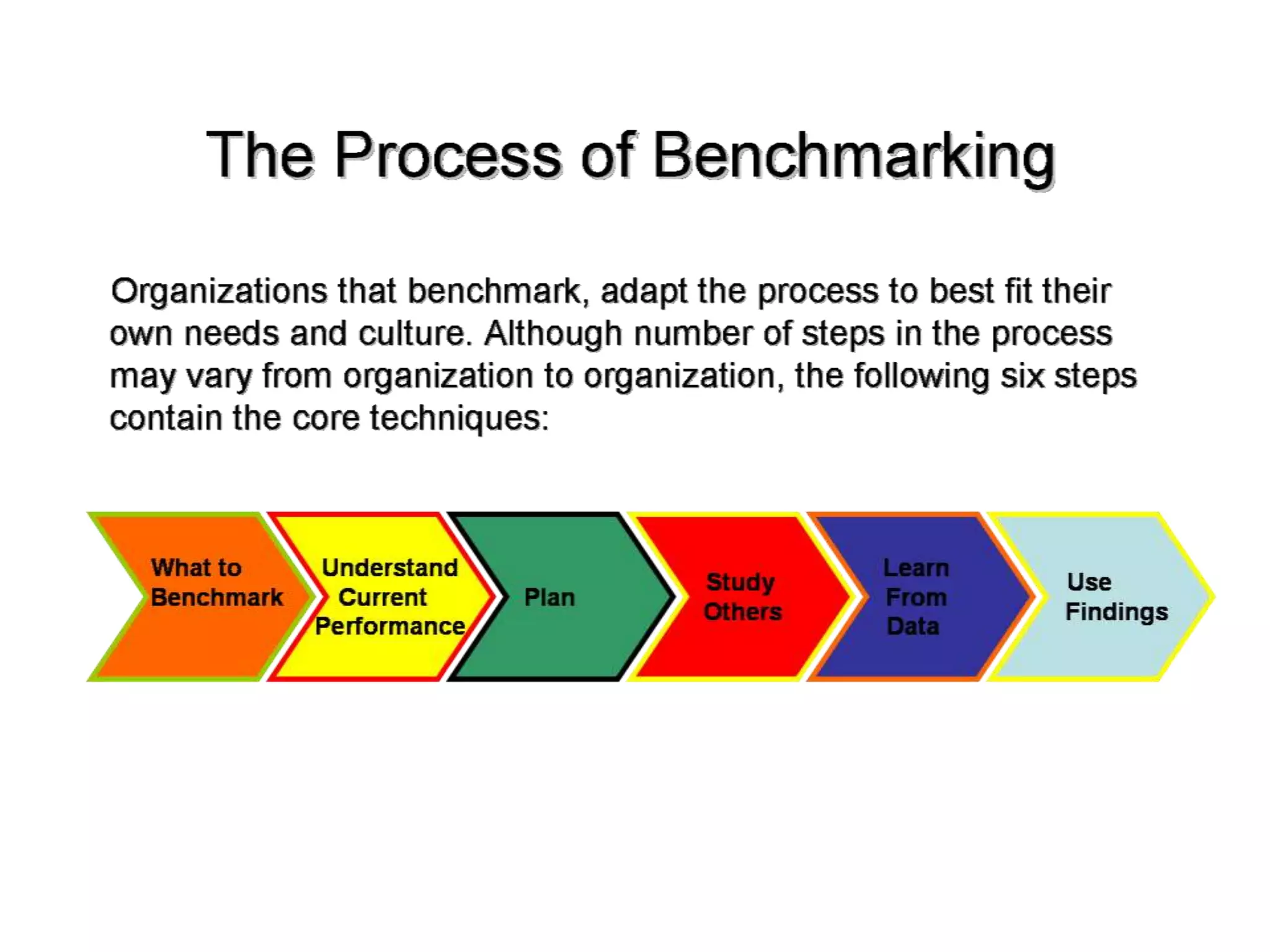 The Process of Benchmarking

Organizations that benchmark, adapt the process to best fit their own needs and culture. Although number of steps in the process may vary from organization to organization, the following six steps contain the core techniques:

What to Benchmark

Understand Current Performance

Plan

Study Others

Learn From Data

Use Findings